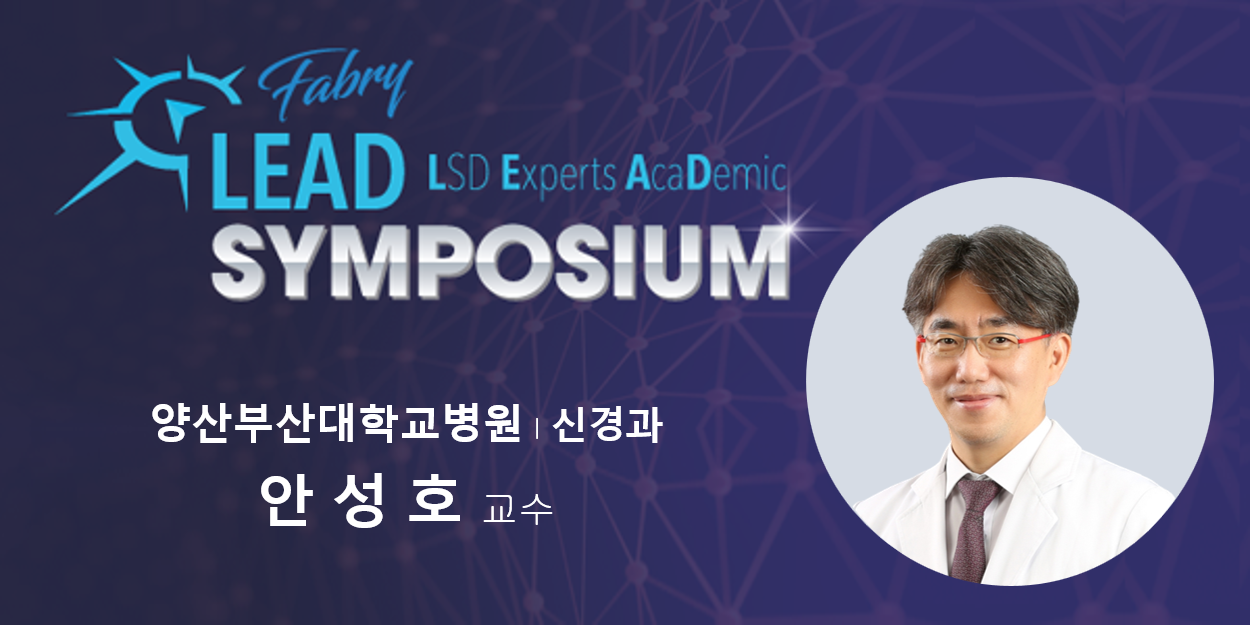 Fabry
LEAD LSD Experts AcaDemic
SYMPOSIUM

양산부산대학교병원 | 신경과
안 성 호 교수